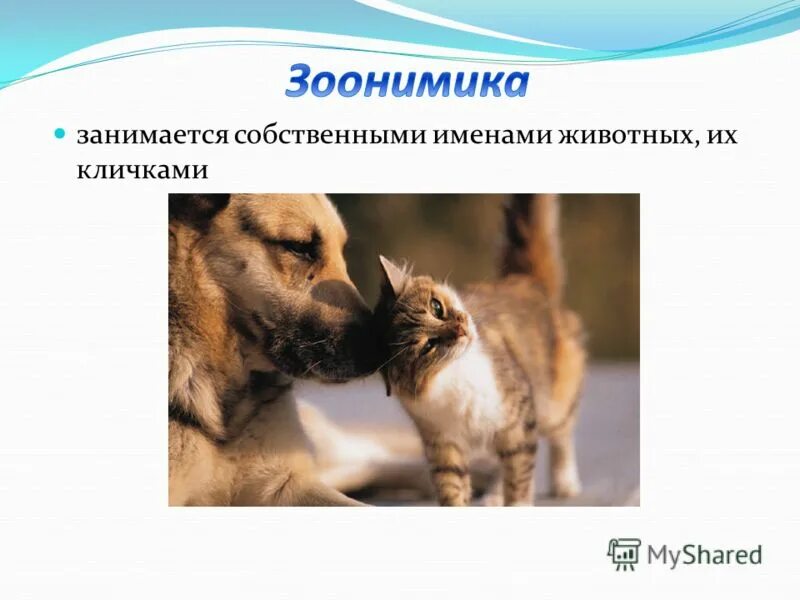 Зоонимика

занимается собственными именами животных, их кличками

MyShared